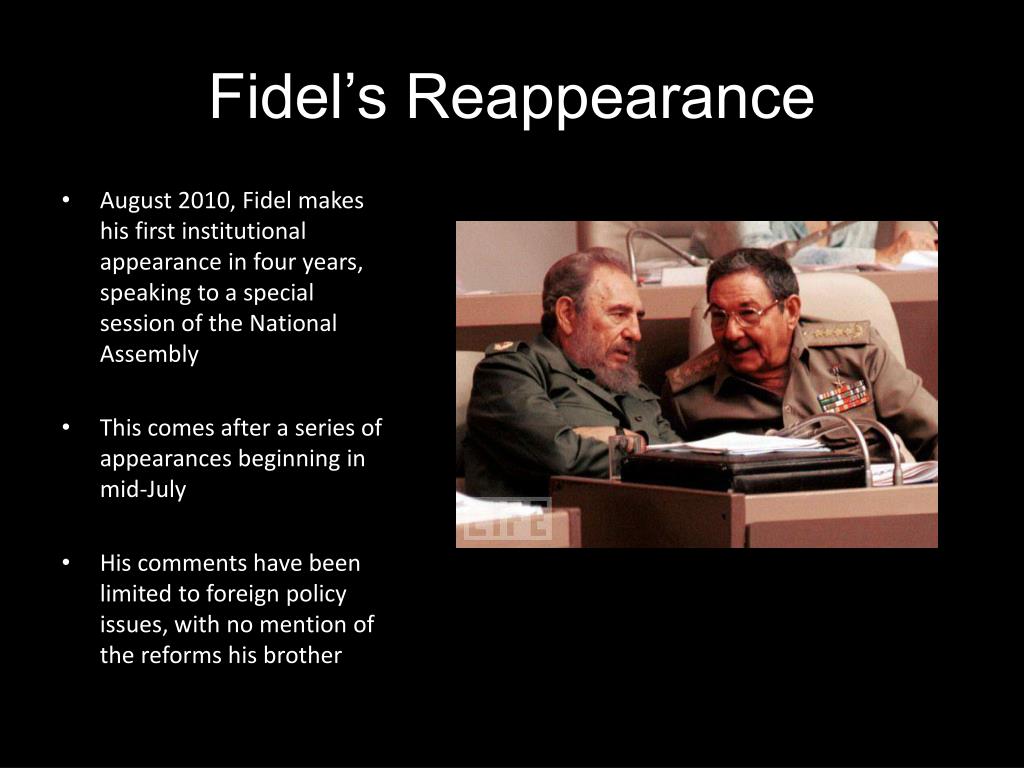 Fidel's Reappearance

• August 2010, Fidel makes his first institutional appearance in four years, speaking to a special session of the National Assembly

• This comes after a series of appearances beginning in mid-July

• His comments have been limited to foreign policy issues, with no mention of the reforms his brother

LIFE